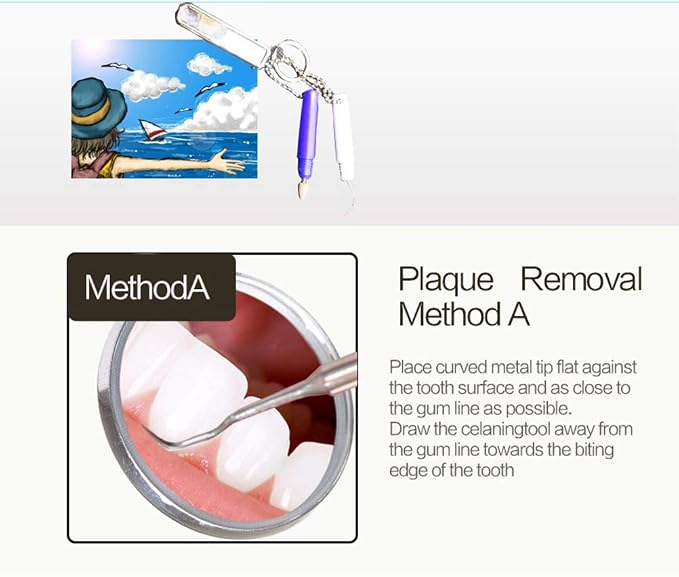 MethodA

Plaque Removal Method A

Place curved metal tip flat against the tooth surface and as close to the gum line as possible.
Draw the celaningtool away from the gum line towards the biting edge of the tooth